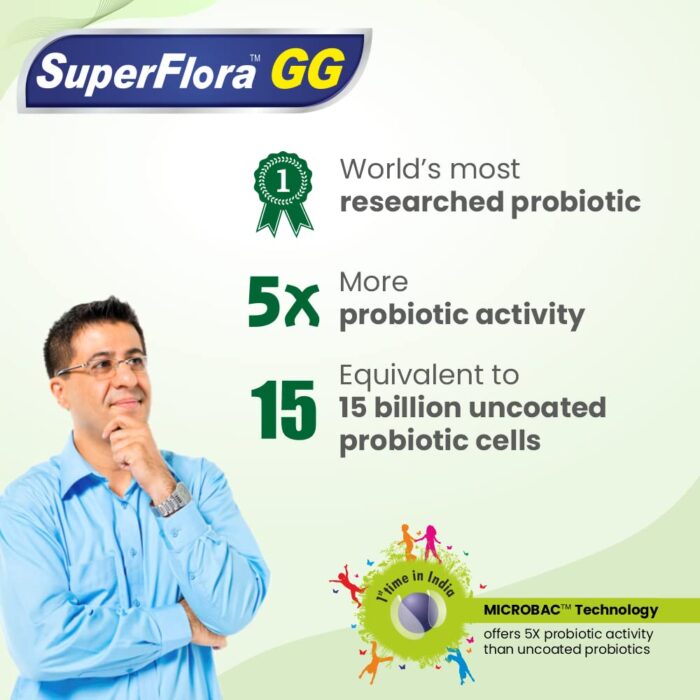 SuperFlora™ GG

1

World's most
researched probiotic

5x More
probiotic activity

15 Equivalent to
15 billion uncoated
probiotic cells

1st time in India

MICROBAC™ Technology
offers 5X probiotic activity than uncoated probiotics